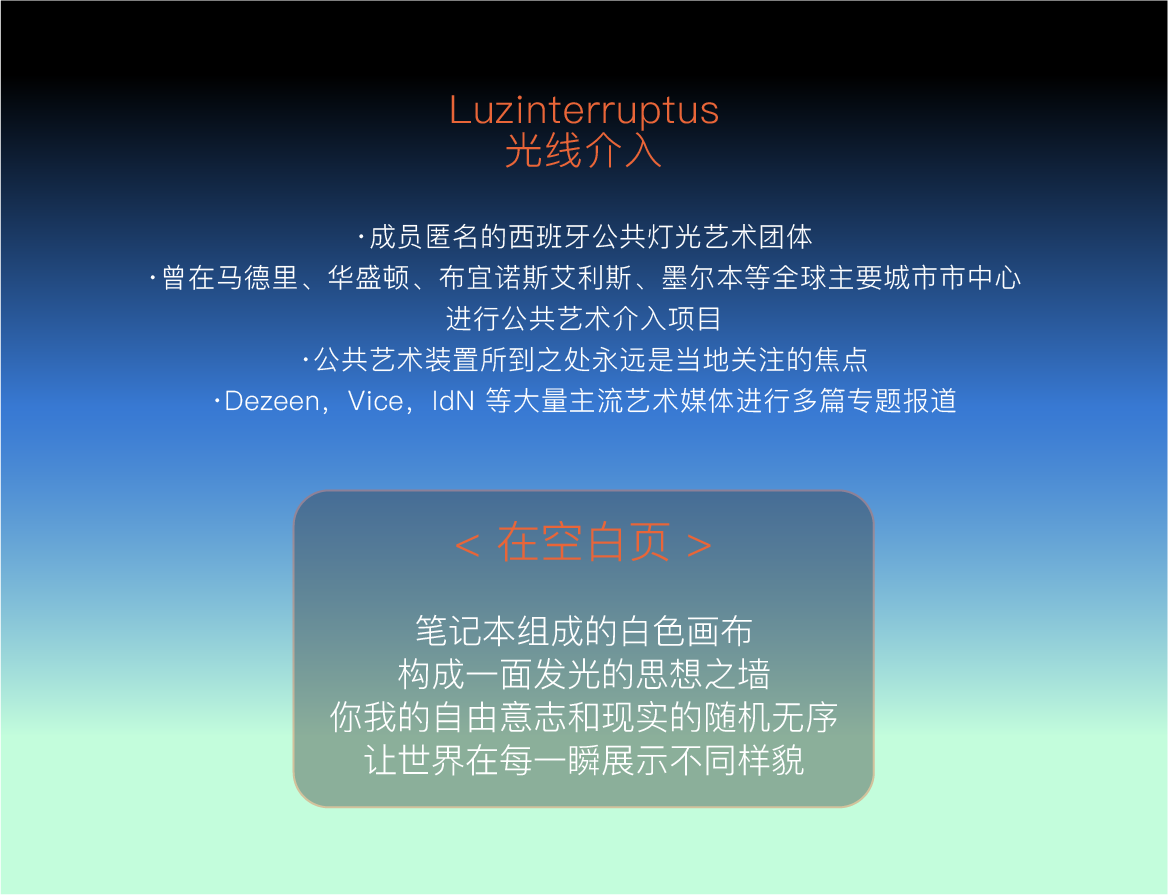 Luzinterruptus
光线介入

·成员匿名的西班牙公共灯光艺术团体
·曾在马德里、华盛顿、布宜诺斯艾利斯、墨尔本等全球主要城市市中心进行公共艺术介入项目
·公共艺术装置所到之处永远是当地关注的焦点
·Dezeen，Vice，IdN 等大量主流艺术媒体进行多篇专题报道

< 在空白页 >

笔记本组成的白色画布
构成一面发光的思想之墙
你我的自由意志和现实的随机无序
让世界在每一瞬展示不同样貌